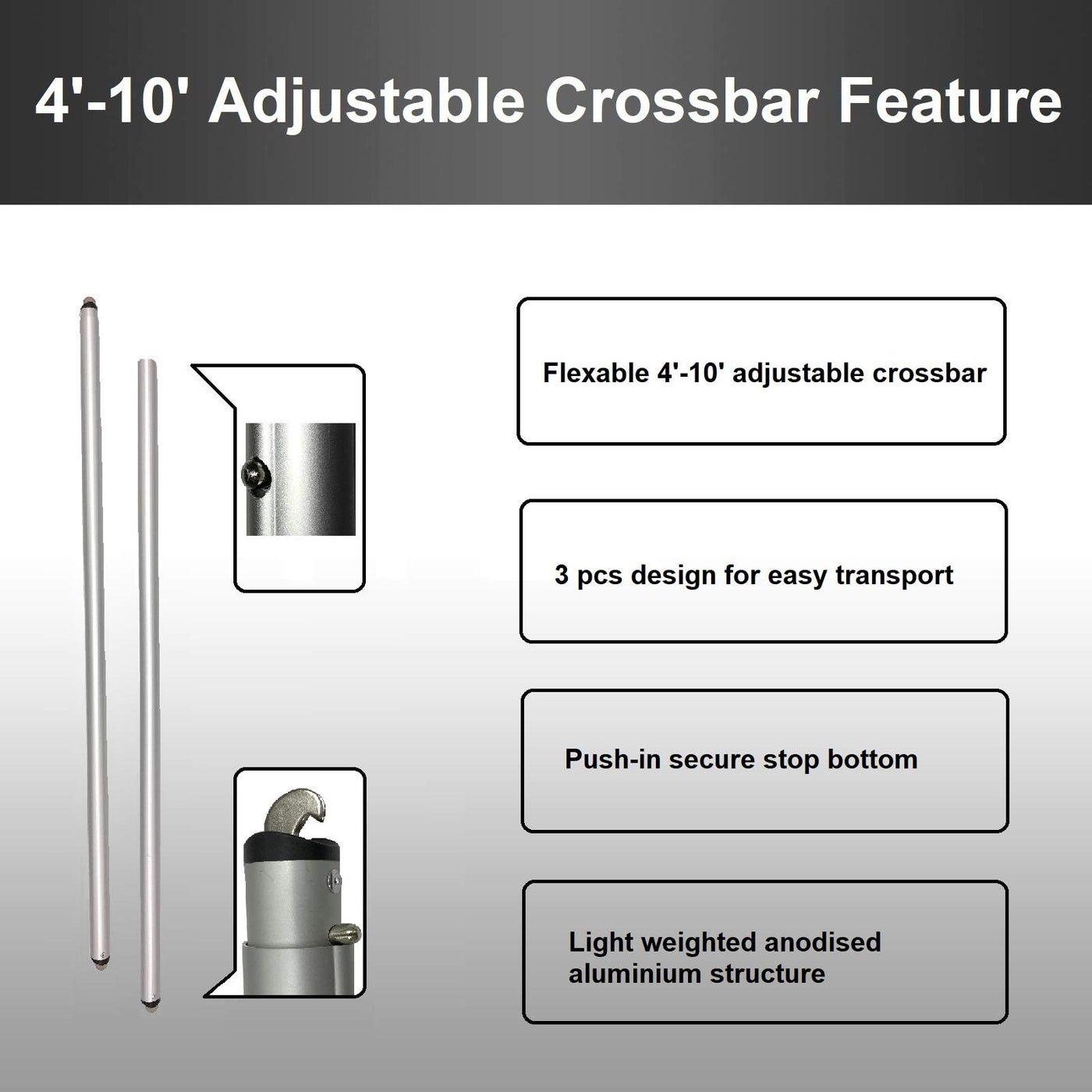 4'-10' Adjustable Crossbar Feature

Flexable 4'-10' adjustable crossbar

3 pcs design for easy transport

Push-in secure stop bottom

Light weighted anodised aluminium structure